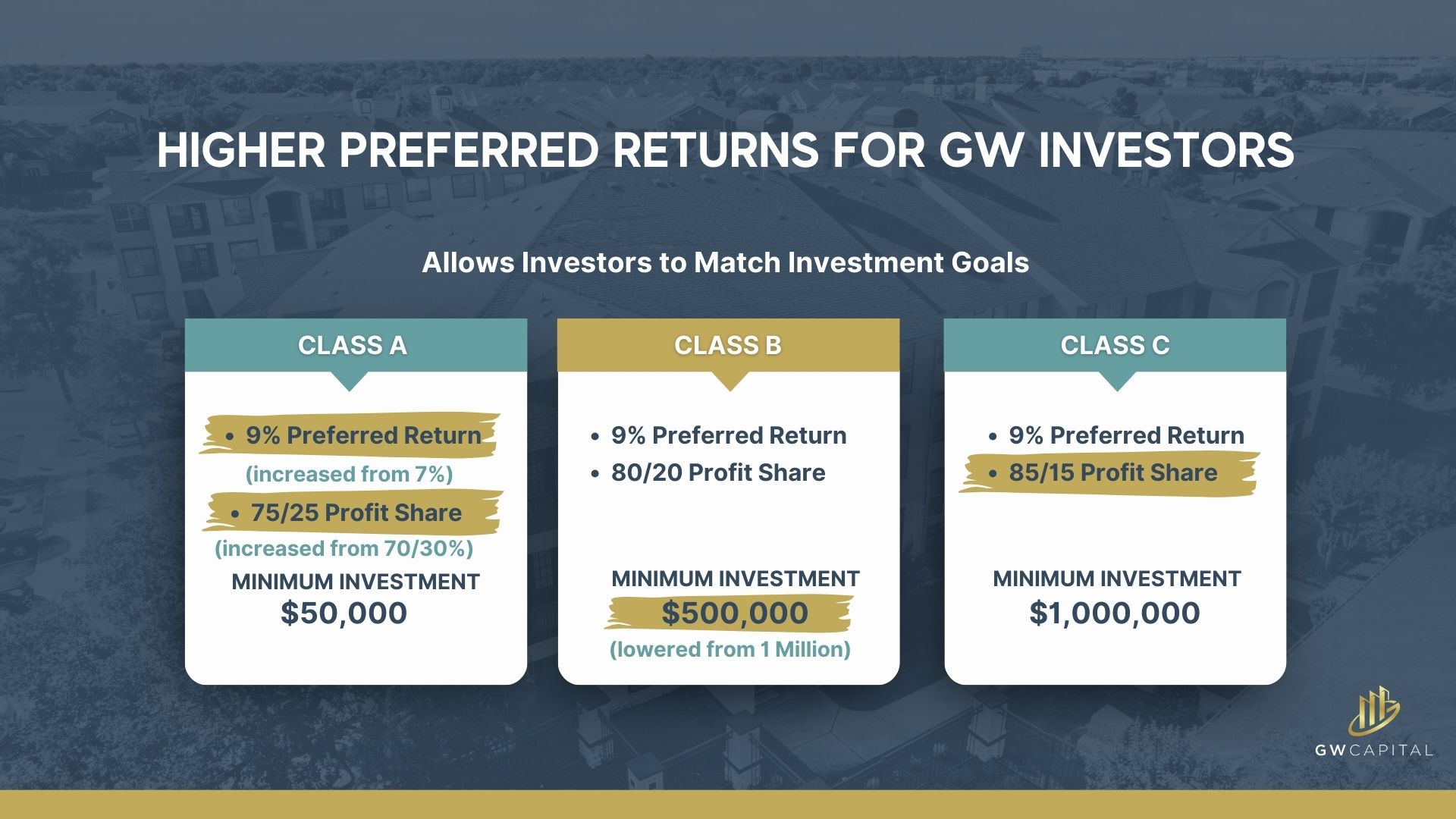 HIGHER PREFERRED RETURNS FOR GW INVESTORS

Allows Investors to Match Investment Goals

CLASS A

• 9% Preferred Return
(increased from 7%)
• 75/25 Profit Share
(increased from 70/30%)

MINIMUM INVESTMENT
$50,000

CLASS B

• 9% Preferred Return
• 80/20 Profit Share

MINIMUM INVESTMENT
$500,000
(lowered from 1 Million)

CLASS C

• 9% Preferred Return
• 85/15 Profit Share

MINIMUM INVESTMENT
$1,000,000

GW CAPITAL